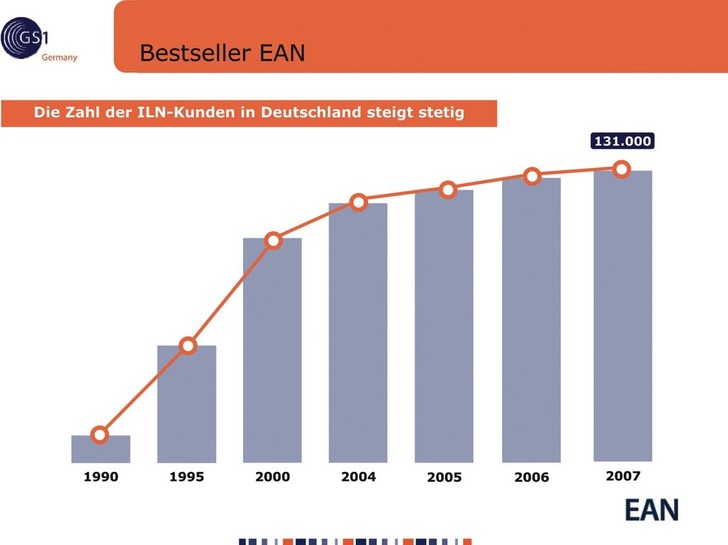 GS1 Germany

Bestseller EAN

Die Zahl der ILN-Kunden in Deutschland steigt stetig

131.000

1990
1995
2000
2004
2005
2006
2007

EAN